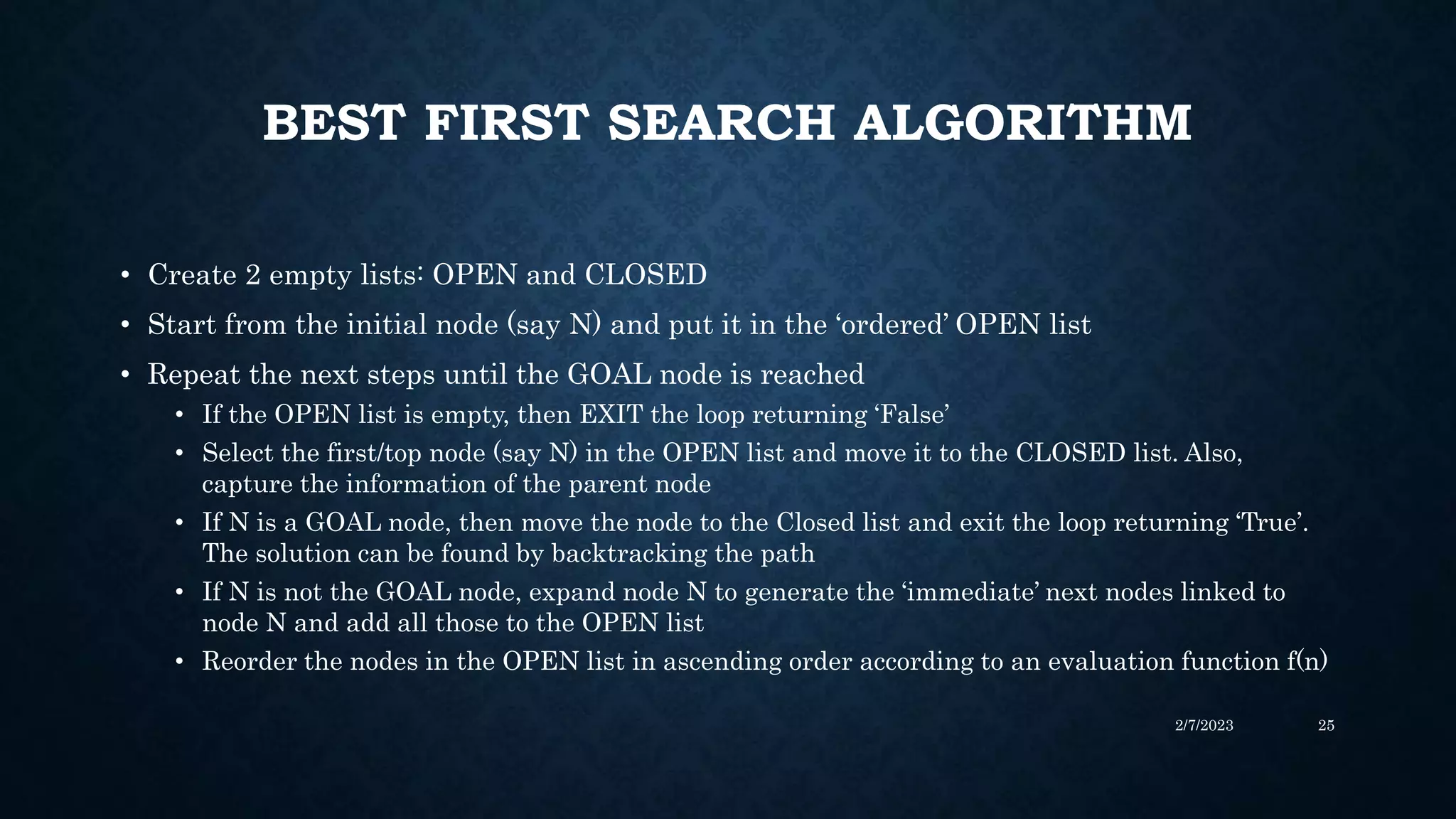 BEST FIRST SEARCH ALGORITHM

• Create 2 empty lists: OPEN and CLOSED
• Start from the initial node (say N) and put it in the ‘ordered’ OPEN list
• Repeat the next steps until the GOAL node is reached
  • If the OPEN list is empty, then EXIT the loop returning ‘False’
  • Select the first/top node (say N) in the OPEN list and move it to the CLOSED list. Also, capture the information of the parent node
  • If N is a GOAL node, then move the node to the Closed list and exit the loop returning ‘True’. The solution can be found by backtracking the path
  • If N is not the GOAL node, expand node N to generate the ‘immediate’ next nodes linked to node N and add all those to the OPEN list
  • Reorder the nodes in the OPEN list in ascending order according to an evaluation function f(n)

2/7/2023 25